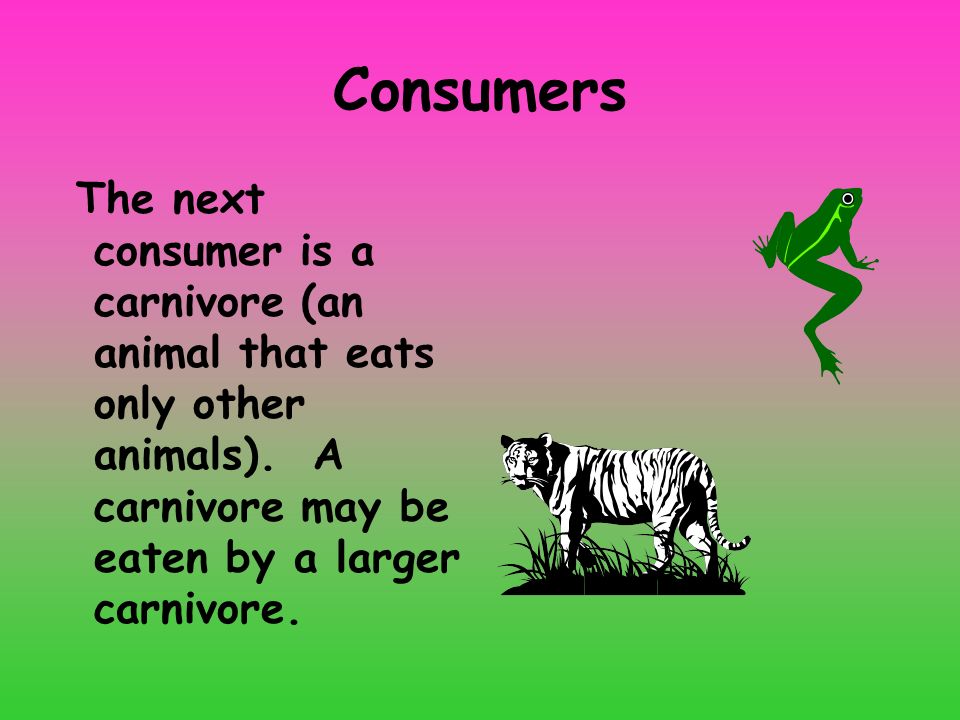 Consumers

The next consumer is a carnivore (an animal that eats only other animals).  A carnivore may be eaten by a larger carnivore.